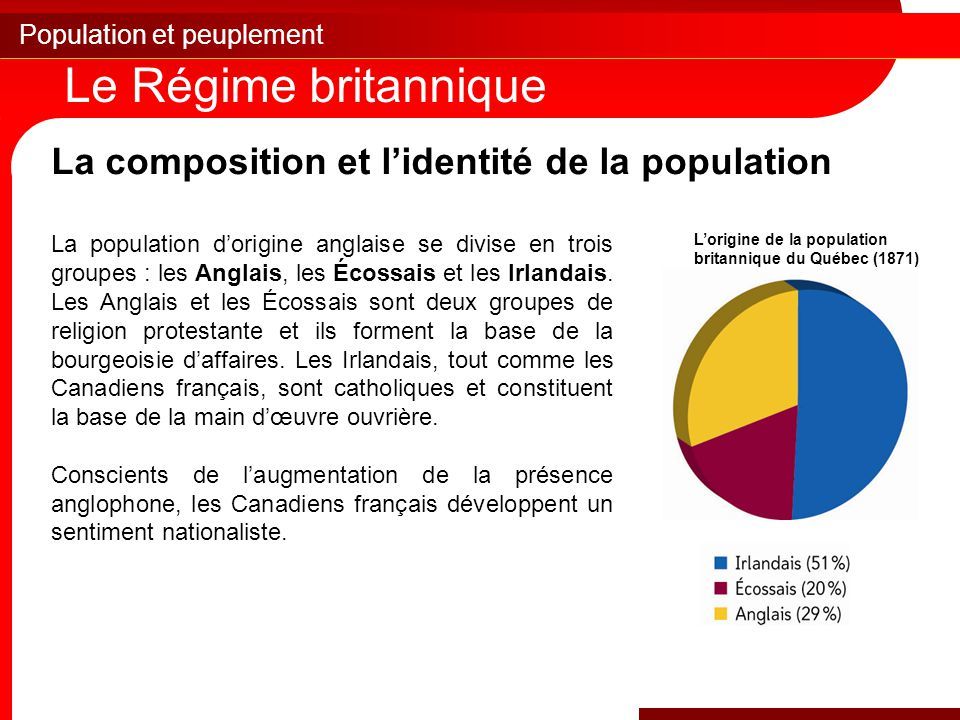 Population et peuplement

Le Régime britannique

La composition et l’identité de la population

La population d’origine anglaise se divise en trois groupes : les Anglais, les Écossais et les Irlandais. Les Anglais et les Écossais sont deux groupes de religion protestante et ils forment la base de la bourgeoisie d’affaires. Les Irlandais, tout comme les Canadiens français, sont catholiques et constituent la base de la main d’œuvre ouvrière.

Conscients de l’augmentation de la présence anglophone, les Canadiens français développent un sentiment nationaliste.

L’origine de la population britannique du Québec (1871)

Irlandais (51%)
Écossais (20%)
Anglais (29%)